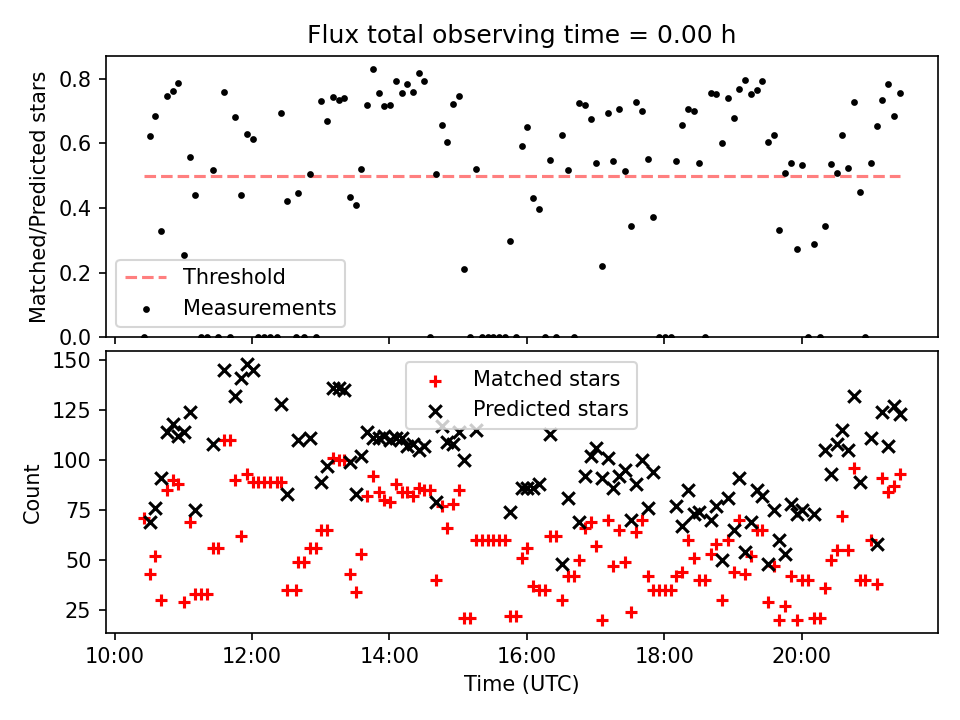 Flux total observing time = 0.00 h

Matched/Predicted stars

0.8
0.6
0.4
0.2
0.0

Threshold
Measurements

Count

150
125
100
75
50
25

Matched stars
Predicted stars

10:00
12:00
14:00
16:00
18:00
20:00

Time (UTC)